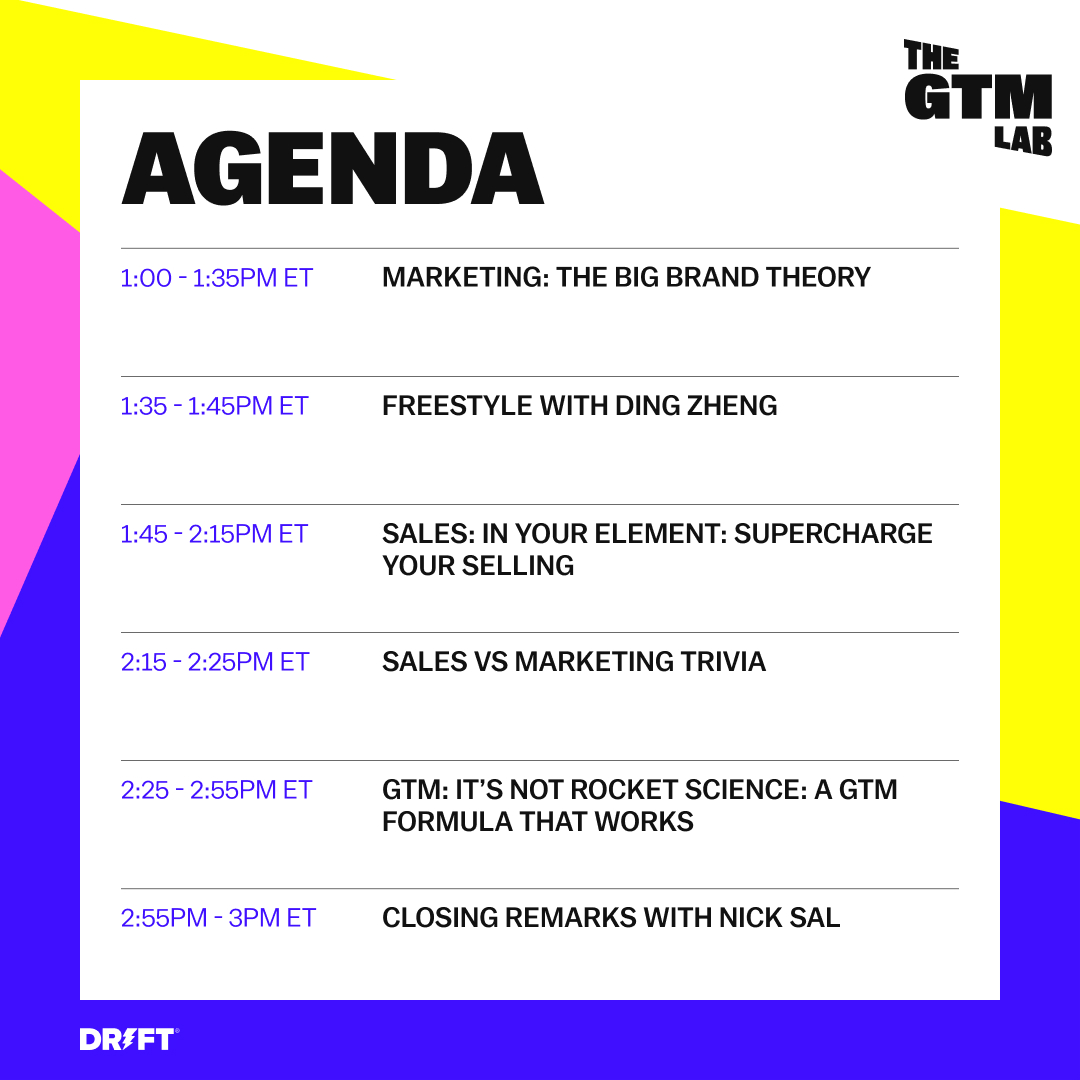 THE GTM LAB

AGENDA

| | |
|---|---|
| 1:00 - 1:35PM ET | MARKETING: THE BIG BRAND THEORY |
| 1:35 - 1:45PM ET | FREESTYLE WITH DING ZHENG |
| 1:45 - 2:15PM ET | SALES: IN YOUR ELEMENT: SUPERCHARGE YOUR SELLING |
| 2:15 - 2:25PM ET | SALES VS MARKETING TRIVIA |
| 2:25 - 2:55PM ET | GTM: IT'S NOT ROCKET SCIENCE: A GTM FORMULA THAT WORKS |
| 2:55PM - 3PM ET | CLOSING REMARKS WITH NICK SAL |

DRIFT